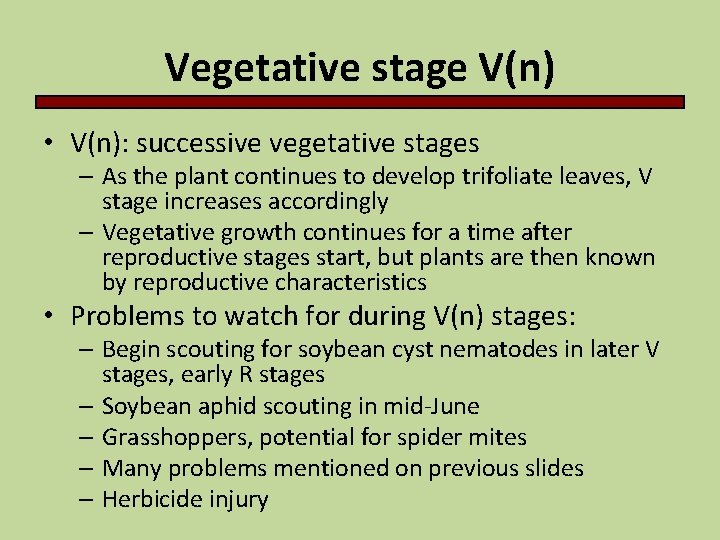 Vegetative stage V(n)

• V(n): successive vegetative stages
  – As the plant continues to develop trifoliate leaves, V stage increases accordingly
  – Vegetative growth continues for a time after reproductive stages start, but plants are then known by reproductive characteristics
• Problems to watch for during V(n) stages:
  – Begin scouting for soybean cyst nematodes in later V stages, early R stages
  – Soybean aphid scouting in mid-June
  – Grasshoppers, potential for spider mites
  – Many problems mentioned on previous slides
  – Herbicide injury